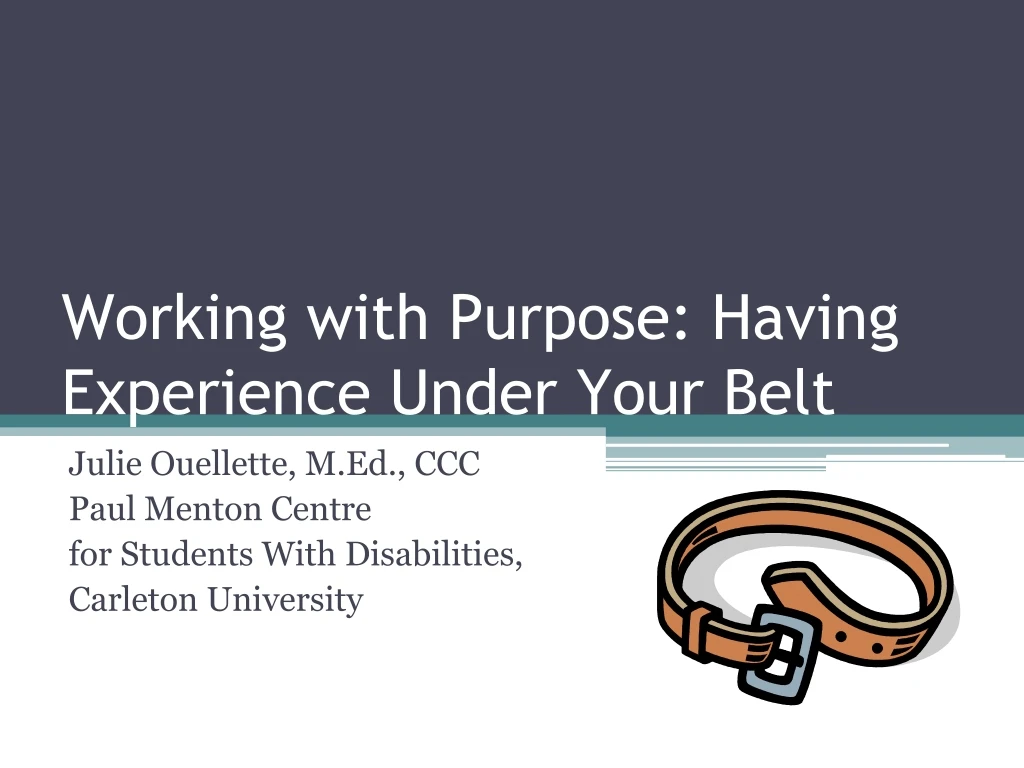 Working with Purpose: Having Experience Under Your Belt

Julie Ouellette, M.Ed., CCC
Paul Menton Centre
for Students With Disabilities,
Carleton University